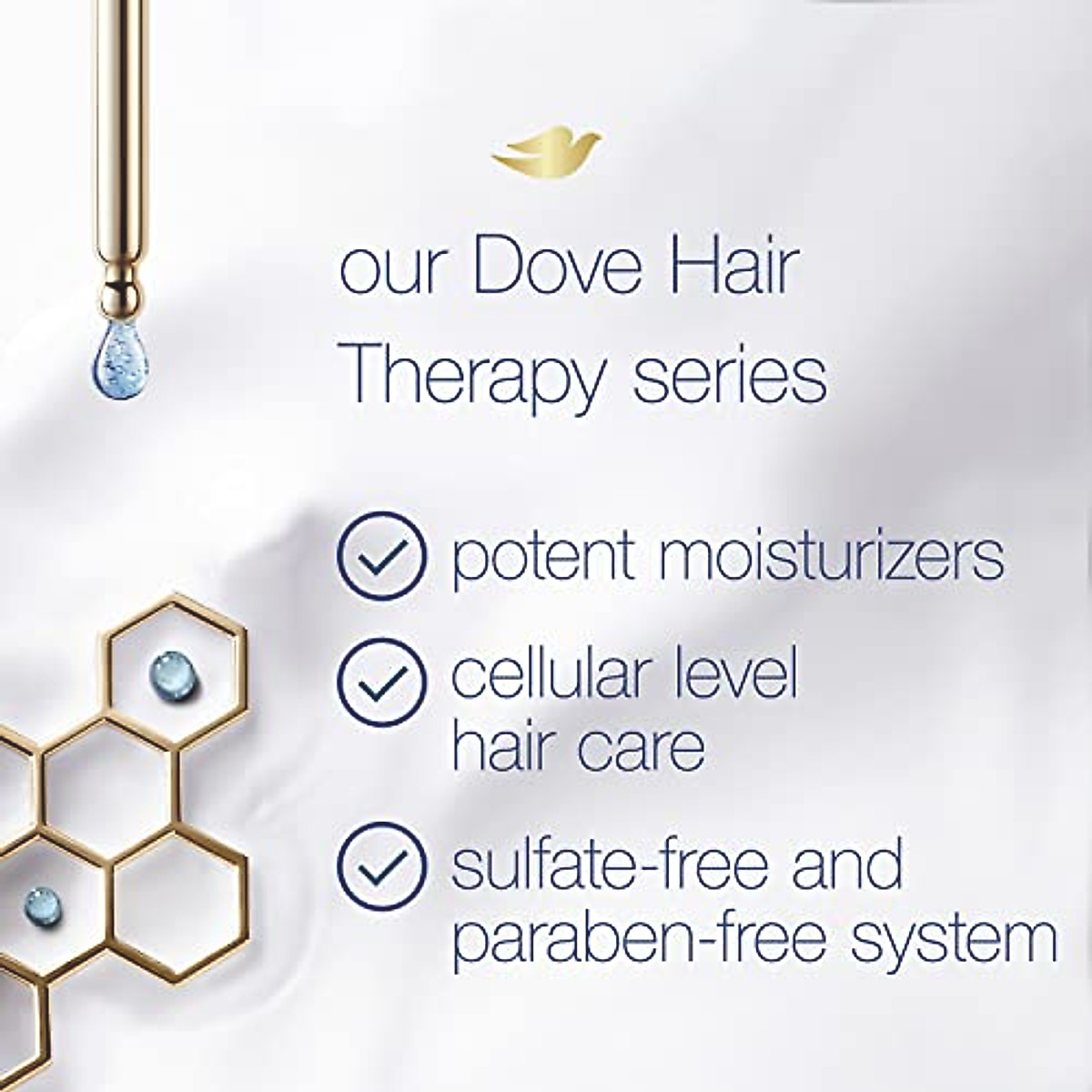 our Dove Hair Therapy series

potent moisturizers

cellular level hair care

sulfate-free and paraben-free system